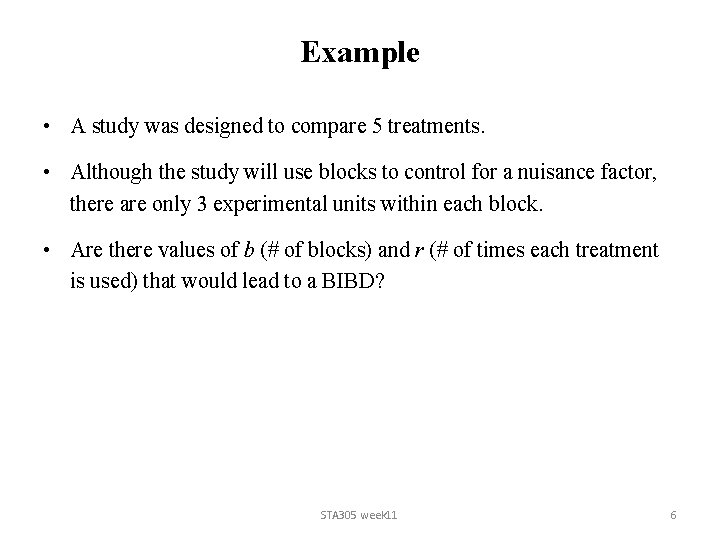 Example

• A study was designed to compare 5 treatments.

• Although the study will use blocks to control for a nuisance factor, there are only 3 experimental units within each block.

• Are there values of $b$ (# of blocks) and $r$ (# of times each treatment is used) that would lead to a BIBD?

STA305 week11

6